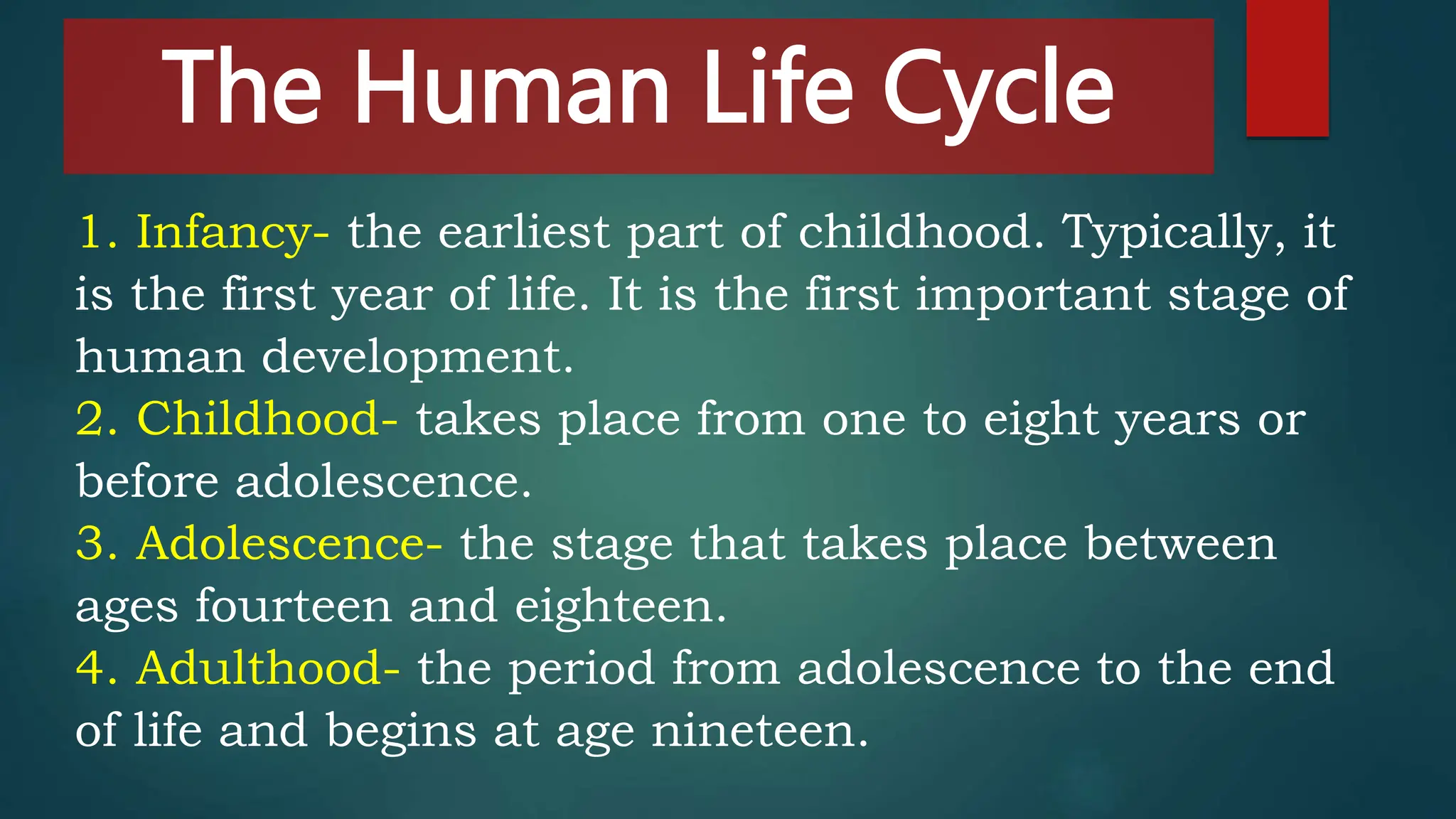 The Human Life Cycle

1. Infancy- the earliest part of childhood. Typically, it is the first year of life. It is the first important stage of human development.
2. Childhood- takes place from one to eight years or before adolescence.
3. Adolescence- the stage that takes place between ages fourteen and eighteen.
4. Adulthood- the period from adolescence to the end of life and begins at age nineteen.